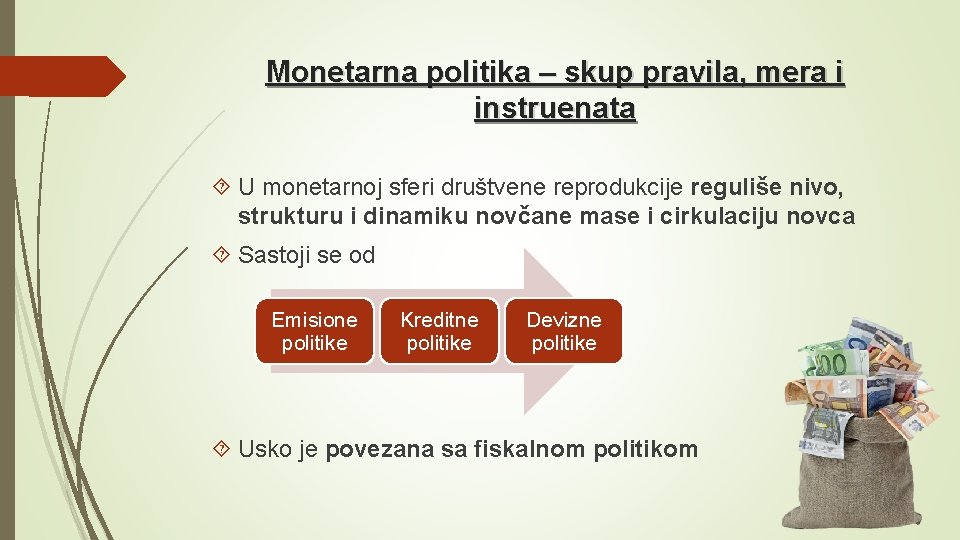 Monetarna politika – skup pravila, mera i instruenata

U monetarnoj sferi društvene reprodukcije reguliše nivo, strukturu i dinamiku novčane mase i cirkulaciju novca

Sastoji se od

Emisione politike

Kreditne politike

Devizne politike

Usko je povezana sa fiskalnom politikom